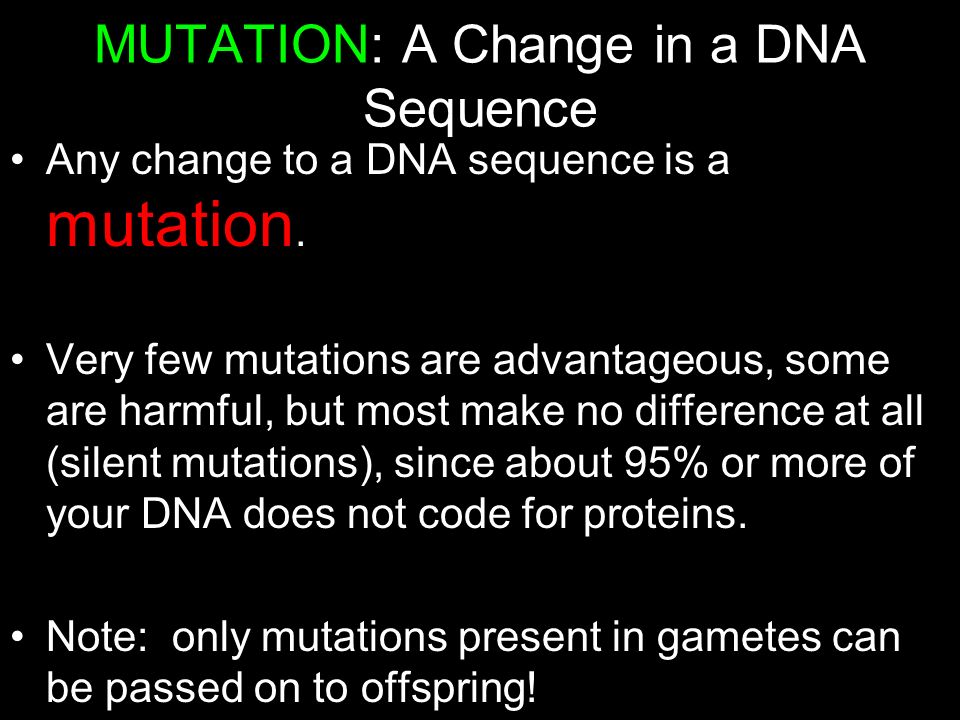 MUTATION: A Change in a DNA Sequence

• Any change to a DNA sequence is a mutation.

• Very few mutations are advantageous, some are harmful, but most make no difference at all (silent mutations), since about 95% or more of your DNA does not code for proteins.

• Note:  only mutations present in gametes can be passed on to offspring!